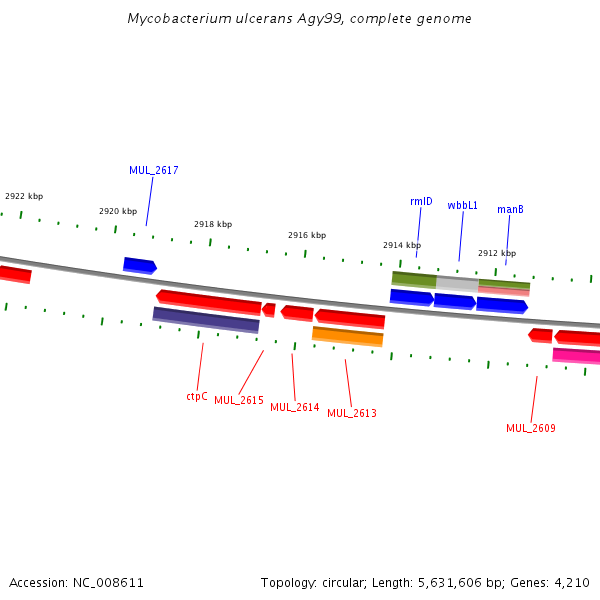 Mycobacterium ulcerans Agy99, complete genome

MUL_2617

2922 kbp

2920 kbp

2918 kbp

2916 kbp

2914 kbp

2912 kbp

rmlD

wbbL1

manB

ctpC

MUL_2615

MUL_2614

MUL_2613

MUL_2609

Accession: NC_008611

Topology: circular; Length: 5,631,606 bp; Genes: 4,210